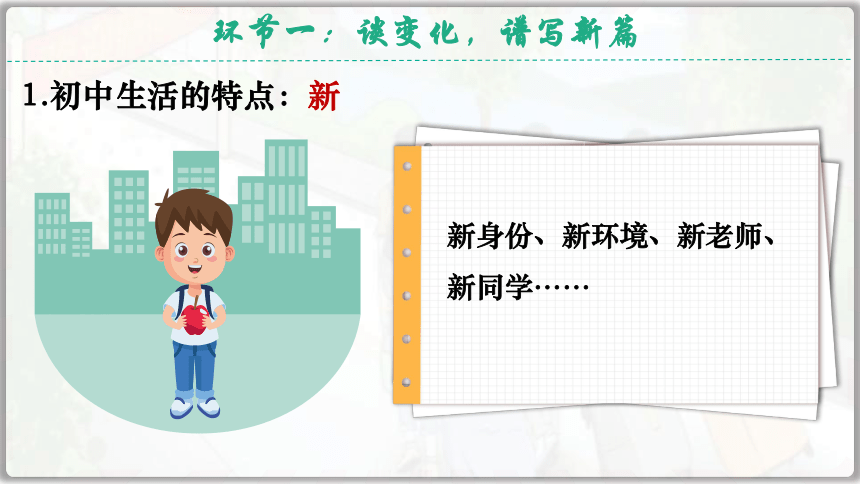 环节一：谈变化，谱写新篇

1.初中生活的特点：新

新身份、新环境、新老师、新同学……